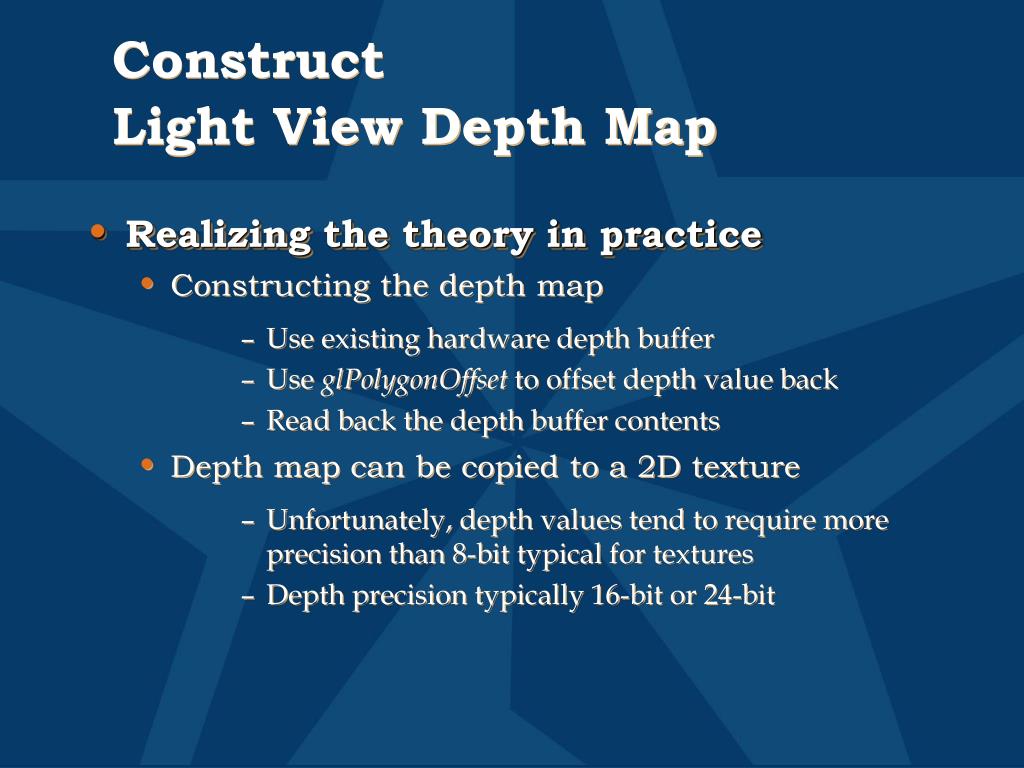 Construct
Light View Depth Map

• Realizing the theory in practice
• Constructing the depth map
– Use existing hardware depth buffer
– Use glPolygonOffset to offset depth value back
– Read back the depth buffer contents
• Depth map can be copied to a 2D texture
– Unfortunately, depth values tend to require more precision than 8-bit typical for textures
– Depth precision typically 16-bit or 24-bit